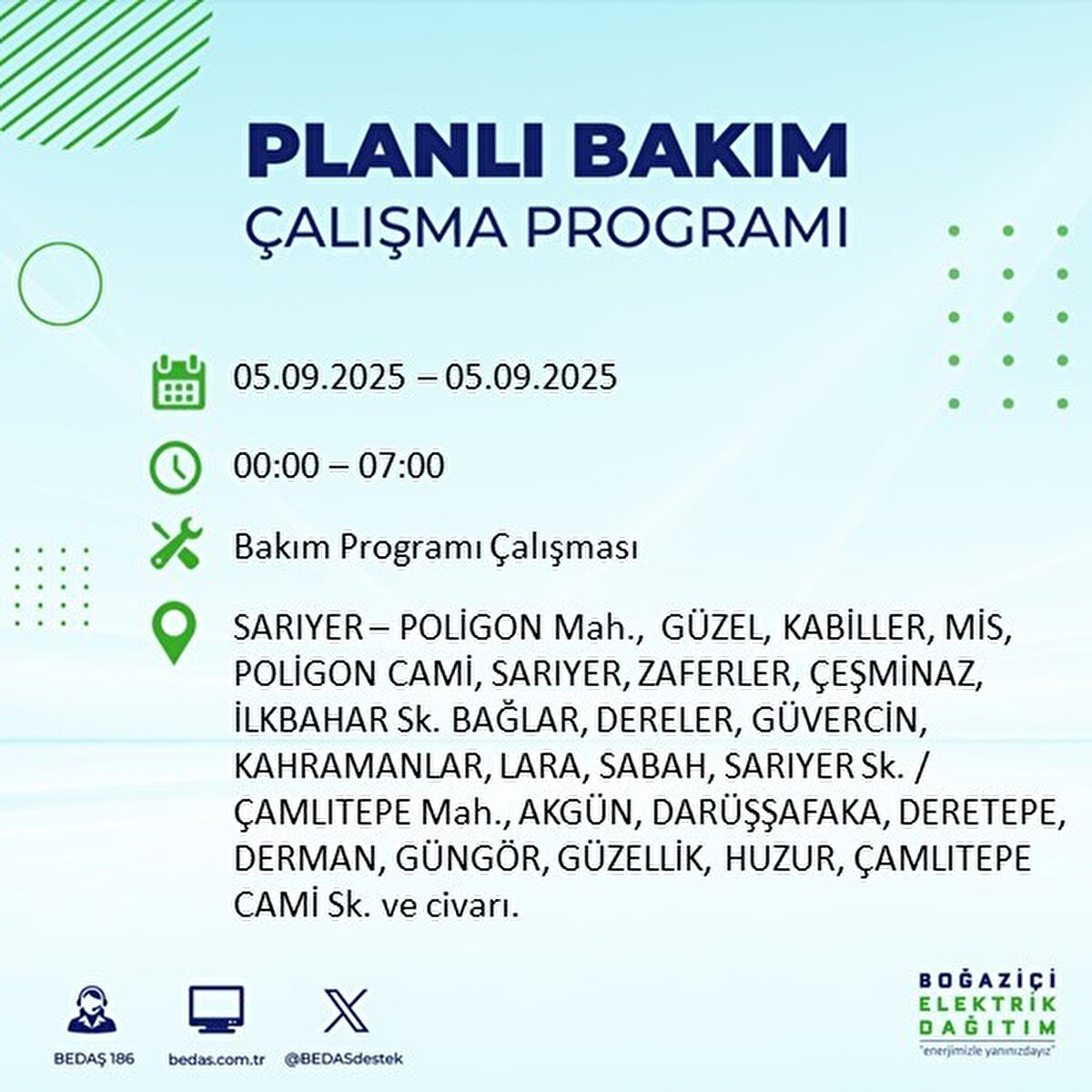 PLANLI BAKIM
ÇALIŞMA PROGRAMI

05.09.2025 – 05.09.2025

00:00 – 07:00

Bakım Programı Çalışması

SARIYER – POLİGON Mah., GÜZEL, KABİLLER, MİS, POLİGON CAMİ, SARIYER, ZAFERLER, ÇEŞMİNAZ, İLKBAHAR Sk. BAĞLAR, DERELER, GÜVERCİN, KAHRAMANLAR, LARA, SABAH, SARIYER Sk. / ÇAMLITEPE Mah., AKGÜN, DARÜŞŞAFAKA, DERETEPE, DERMAN, GÜNGÖR, GÜZELLİK, HUZUR, ÇAMLITEPE CAMİ Sk. ve civarı.

BEDAŞ 186
bedas.com.tr
@BEDASdestek

BOĞAZİÇİ
ELEKTRİK
DAĞITIM
"enerjimizle yanınızdayız"